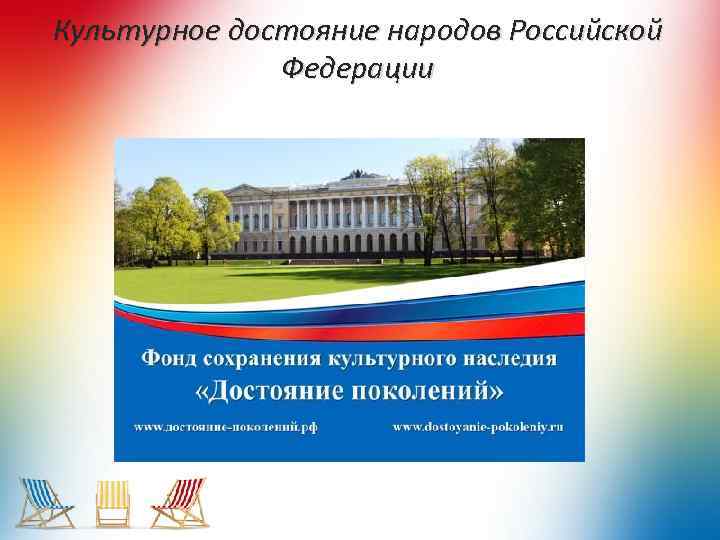 Культурное достояние народов Российской Федерации

Фонд сохранения культурного наследия
«Достояние поколений»

www.достояние-поколений.рф

www.dostoyanie-pokoleniy.ru